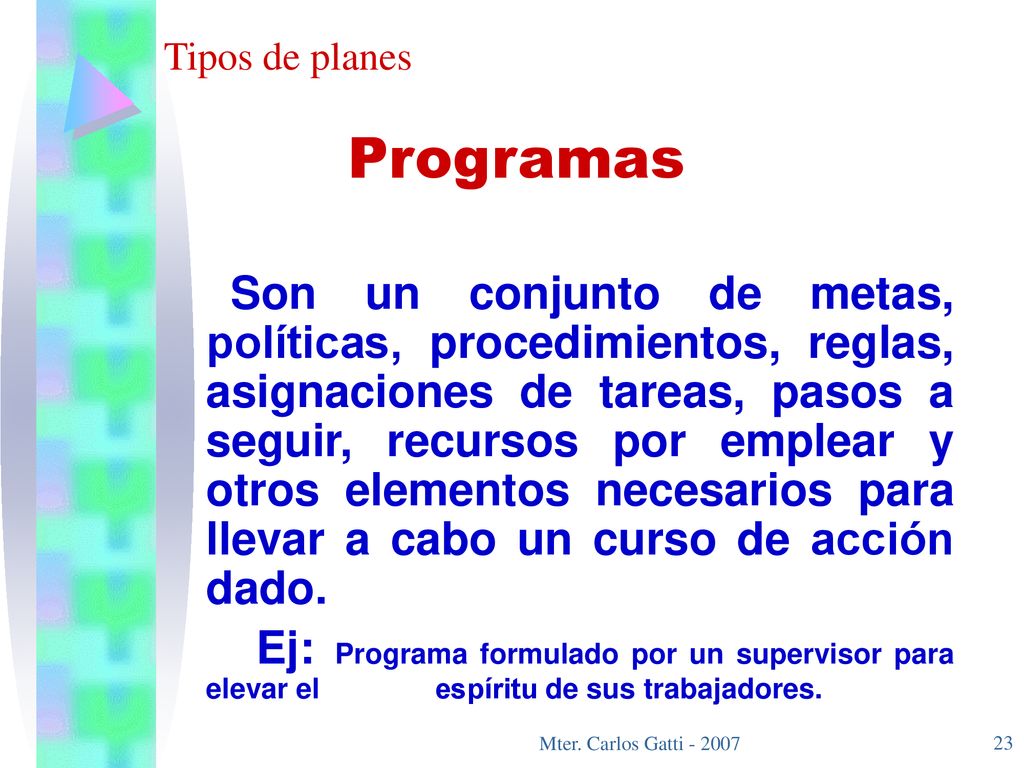 Tipos de planes

Programas

Son un conjunto de metas, políticas, procedimientos, reglas, asignaciones de tareas, pasos a seguir, recursos por emplear y otros elementos necesarios para llevar a cabo un curso de acción dado.

Ej: Programa formulado por un supervisor para elevar el espíritu de sus trabajadores.

Mter. Carlos Gatti - 2007

23